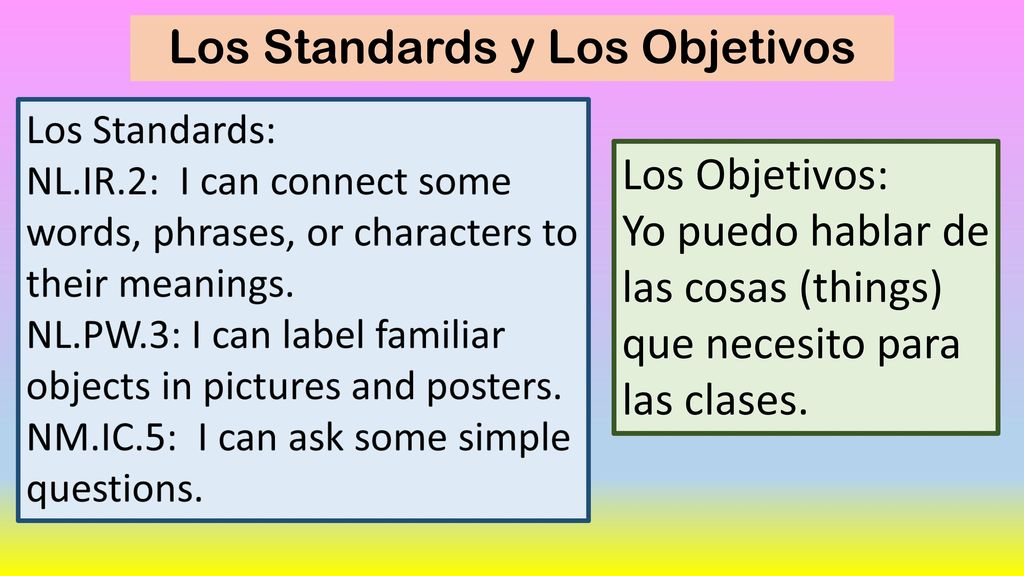 Los Standards y Los Objetivos

Los Standards:
NL.IR.2: I can connect some words, phrases, or characters to their meanings.
NL.PW.3: I can label familiar objects in pictures and posters.
NM.IC.5: I can ask some simple questions.

Los Objetivos:
Yo puedo hablar de las cosas (things) que necesito para las clases.